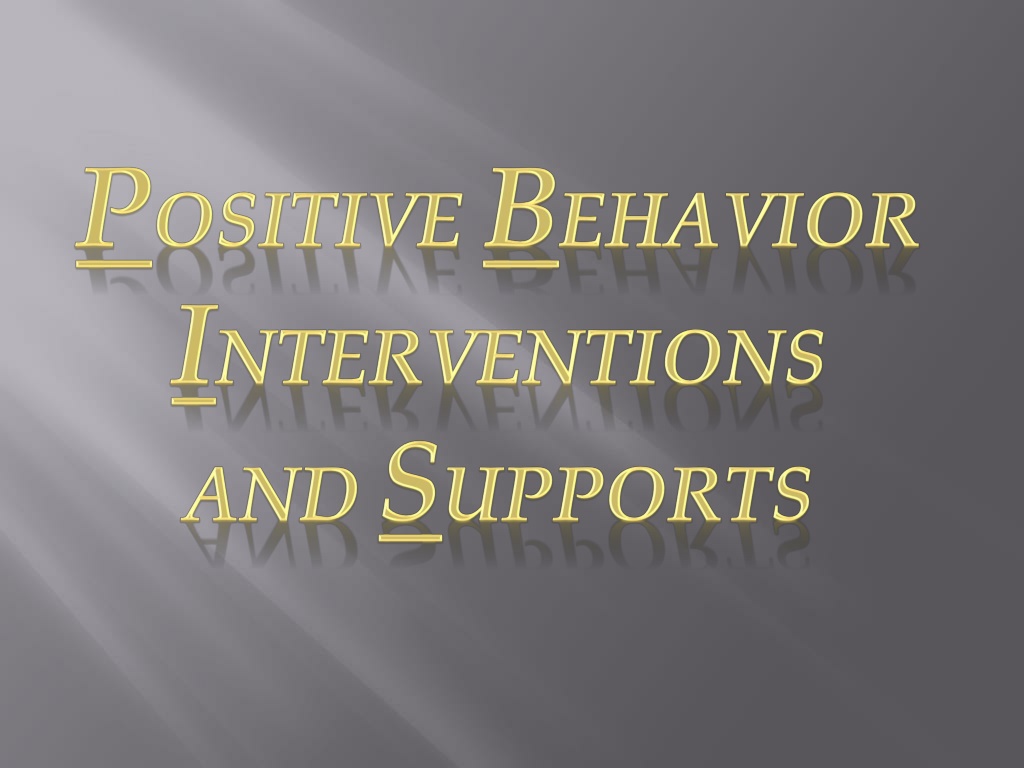 Positive Behavior Interventions and Supports